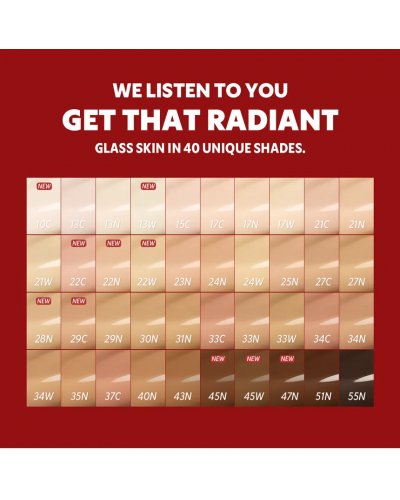 WE LISTEN TO YOU
GET THAT RADIANT
GLASS SKIN IN 40 UNIQUE SHADES.

NEW
10C
13C
13N
NEW
13W
15C
17C
17N
17W
21C
21N

21W
NEW
22C
NEW
22N
NEW
22W
23N
24N
24W
25N
27C
27N

NEW
28N
NEW
29C
29N
30N
31N
33C
33N
33W
34C
34N

34W
35N
37C
40N
43N
NEW
45N
NEW
45W
NEW
47N
51N
55N